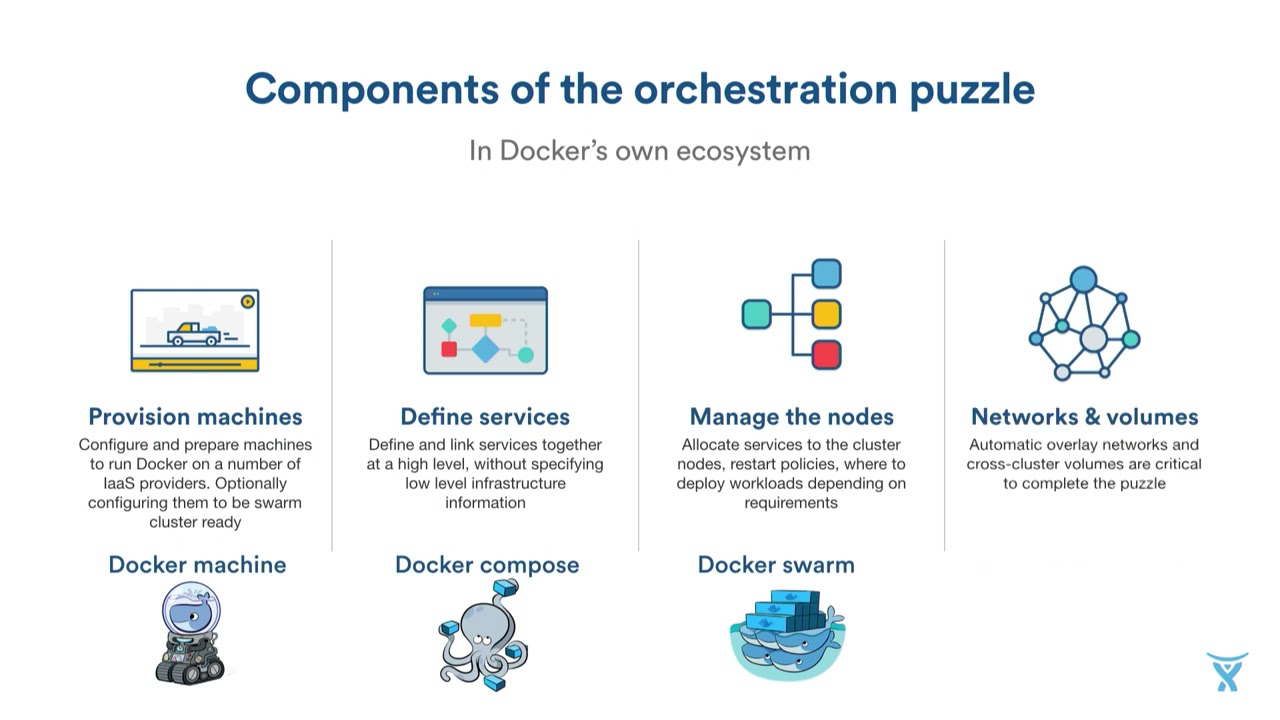 Components of the orchestration puzzle

In Docker's own ecosystem

Provision machines
Configure and prepare machines to run Docker on a number of IaaS providers. Optionally configuring them to be swarm cluster ready

Docker machine

Define services
Define and link services together at a high level, without specifying low level infrastructure information

Docker compose

Manage the nodes
Allocate services to the cluster nodes, restart policies, where to deploy workloads depending on requirements

Docker swarm

Networks & volumes
Automatic overlay networks and cross-cluster volumes are critical to complete the puzzle